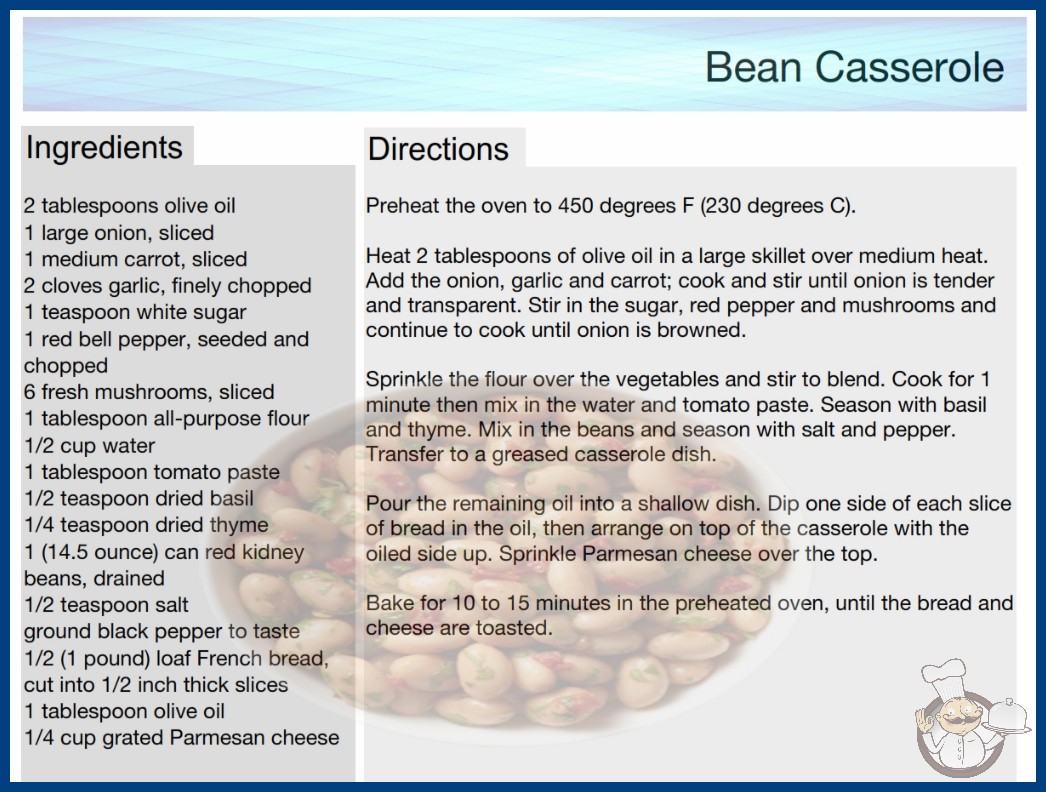 Bean Casserole

Ingredients

2 tablespoons olive oil
1 large onion, sliced
1 medium carrot, sliced
2 cloves garlic, finely chopped
1 teaspoon white sugar
1 red bell pepper, seeded and chopped
6 fresh mushrooms, sliced
1 tablespoon all-purpose flour
1/2 cup water
1 tablespoon tomato paste
1/2 teaspoon dried basil
1/4 teaspoon dried thyme
1 (14.5 ounce) can red kidney beans, drained
1/2 teaspoon salt
ground black pepper to taste
1/2 (1 pound) loaf French bread, cut into 1/2 inch thick slices
1 tablespoon olive oil
1/4 cup grated Parmesan cheese

Directions

Preheat the oven to 450 degrees F (230 degrees C).

Heat 2 tablespoons of olive oil in a large skillet over medium heat. Add the onion, garlic and carrot; cook and stir until onion is tender and transparent. Stir in the sugar, red pepper and mushrooms and continue to cook until onion is browned.

Sprinkle the flour over the vegetables and stir to blend. Cook for 1 minute then mix in the water and tomato paste. Season with basil and thyme. Mix in the beans and season with salt and pepper. Transfer to a greased casserole dish.

Pour the remaining oil into a shallow dish. Dip one side of each slice of bread in the oil, then arrange on top of the casserole with the oiled side up. Sprinkle Parmesan cheese over the top.

Bake for 10 to 15 minutes in the preheated oven, until the bread and cheese are toasted.